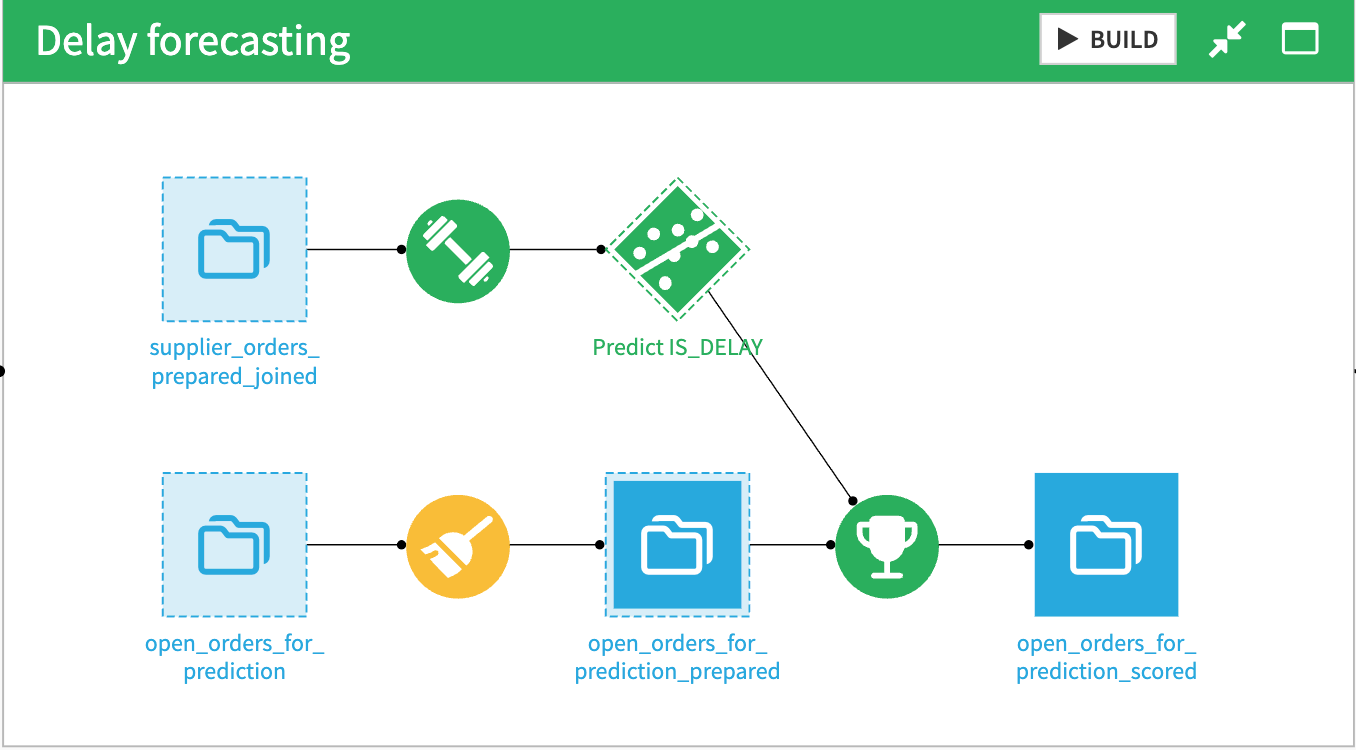 Delay forecasting

BUILD

supplier_orders_prepared_joined

Predict IS_DELAY

open_orders_for_prediction

open_orders_for_prediction_prepared

open_orders_for_prediction_scored